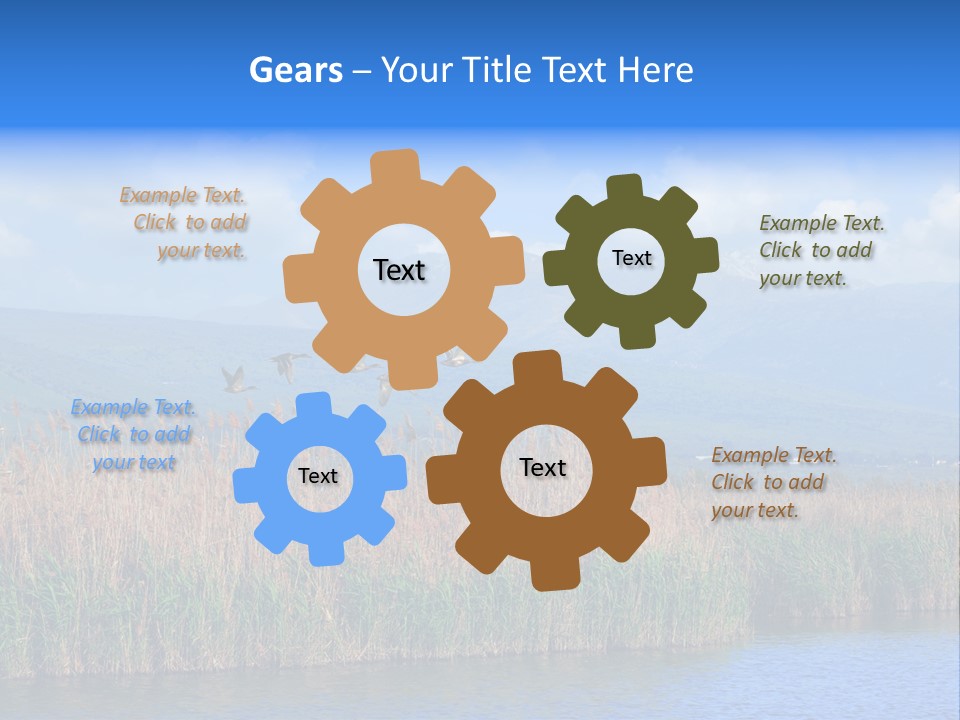 Gears – Your Title Text Here

Example Text. Click to add your text.

Text

Text

Example Text. Click to add your text.

Example Text. Click to add your text

Text

Text

Example Text. Click to add your text.